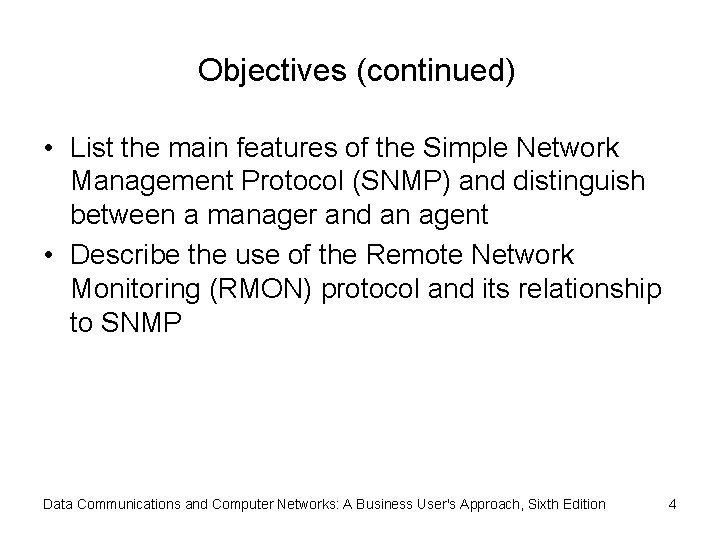 Objectives (continued)

• List the main features of the Simple Network Management Protocol (SNMP) and distinguish between a manager and an agent
• Describe the use of the Remote Network Monitoring (RMON) protocol and its relationship to SNMP

Data Communications and Computer Networks: A Business User's Approach, Sixth Edition 4